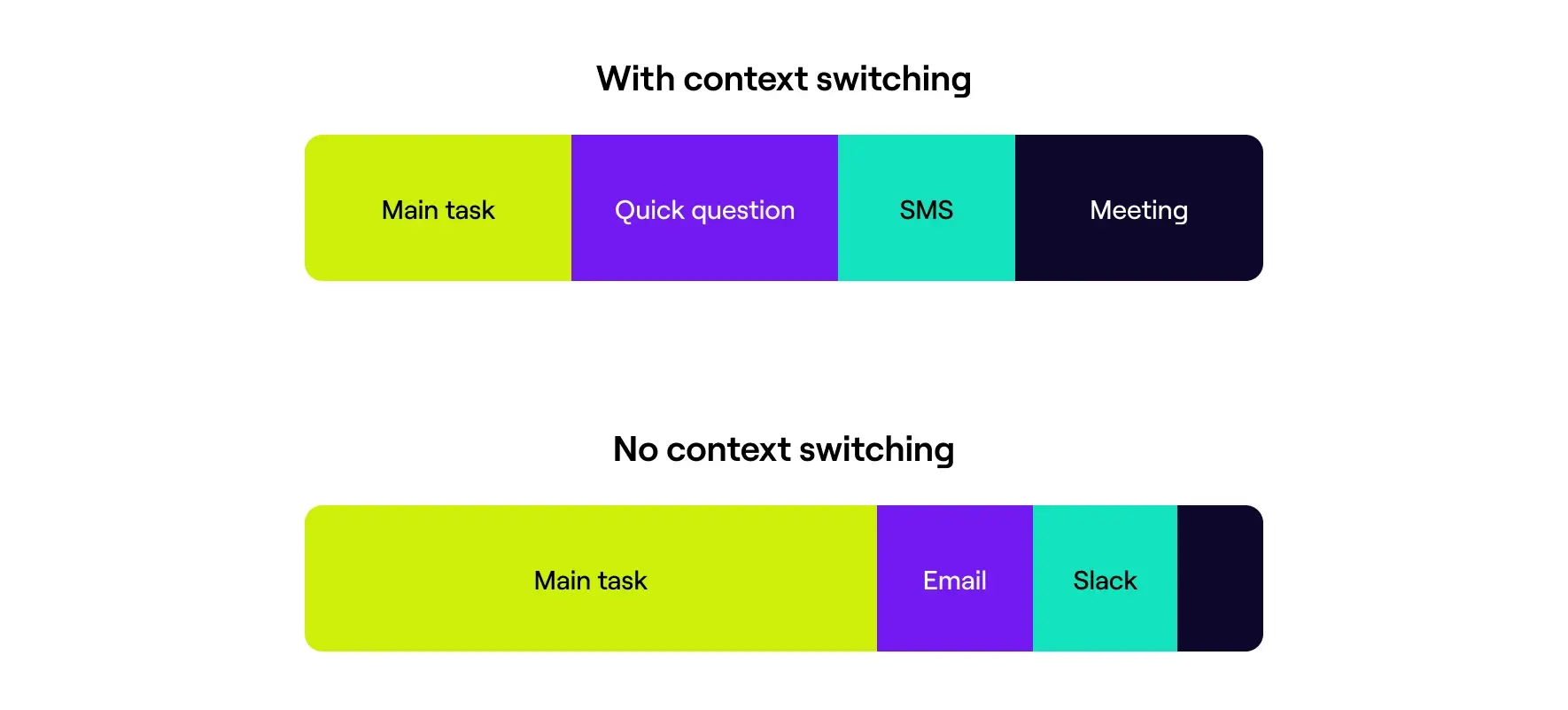 With context switching

Main task
Quick question
SMS
Meeting

No context switching

Main task
Email
Slack